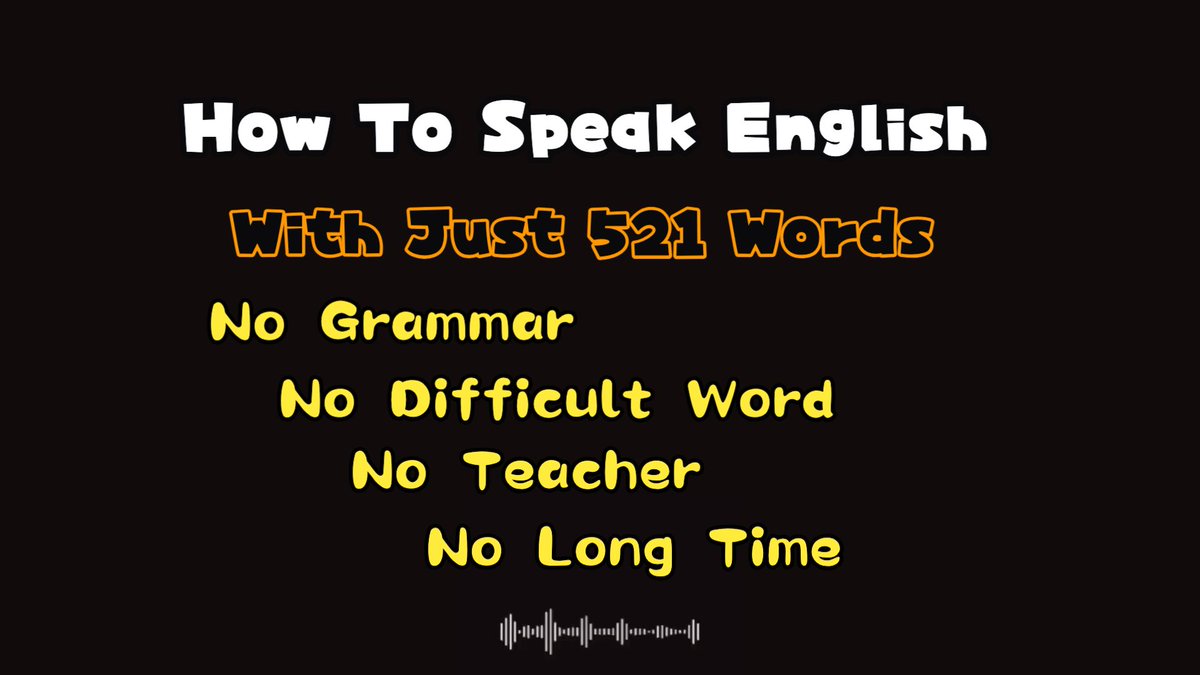 How To Speak English

With Just 521 Words

No Grammar

No Difficult Word

No Teacher

No Long Time